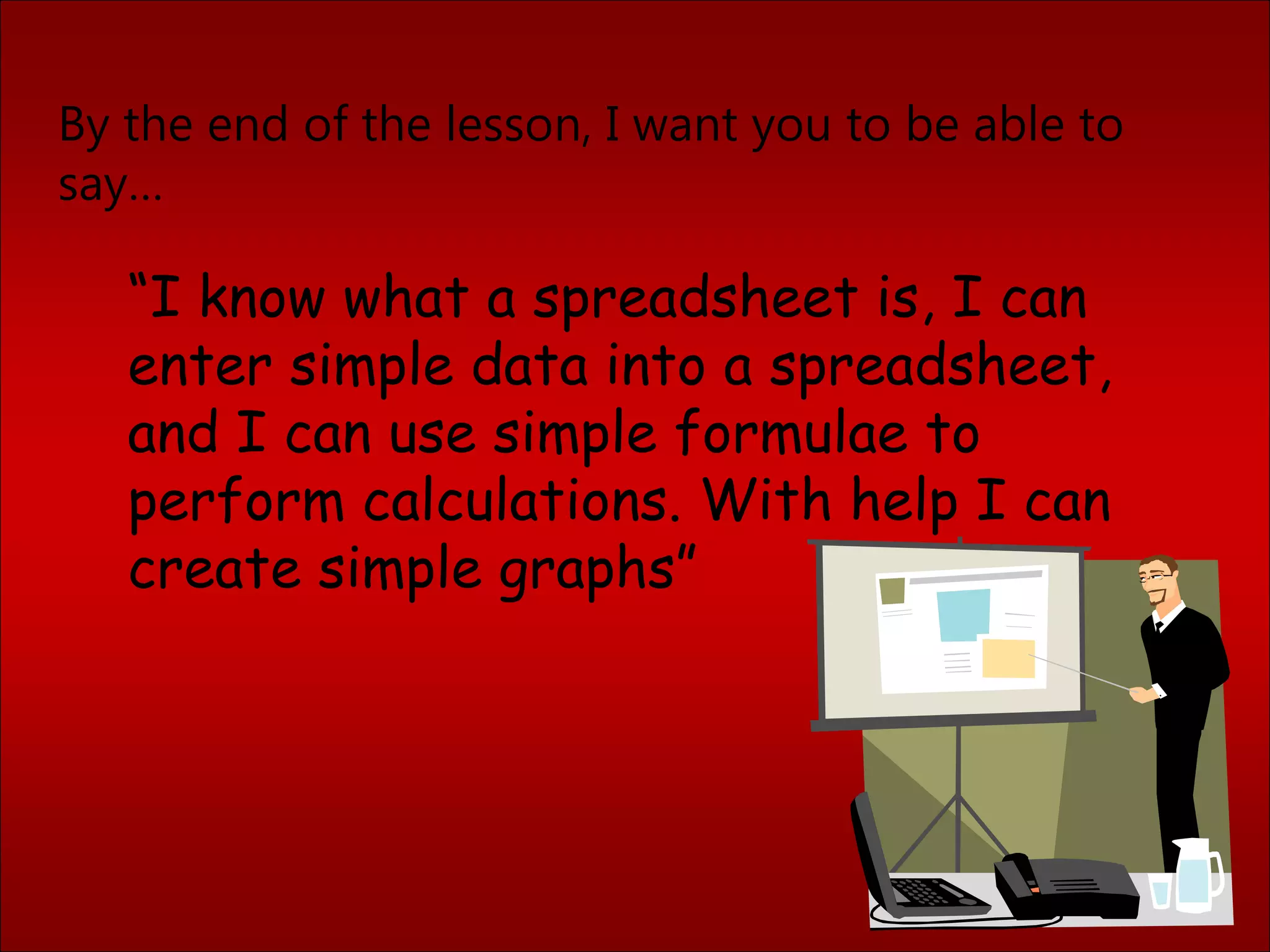 By the end of the lesson, I want you to be able to say…

“I know what a spreadsheet is, I can enter simple data into a spreadsheet, and I can use simple formulae to perform calculations. With help I can create simple graphs”